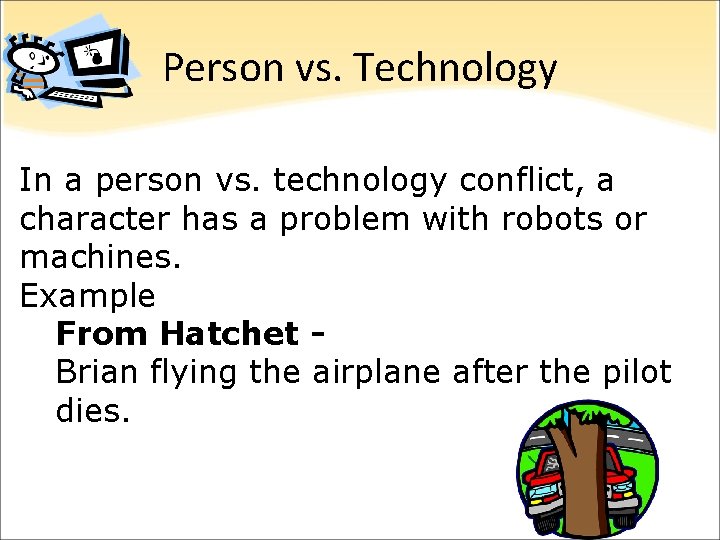 Person vs. Technology

In a person vs. technology conflict, a character has a problem with robots or machines.

Example

From Hatchet -

Brian flying the airplane after the pilot dies.